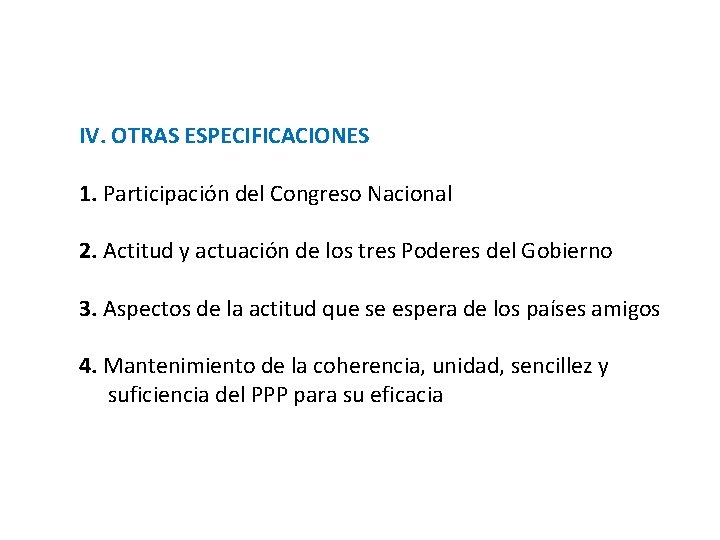 IV. OTRAS ESPECIFICACIONES

1. Participación del Congreso Nacional

2. Actitud y actuación de los tres Poderes del Gobierno

3. Aspectos de la actitud que se espera de los países amigos

4. Mantenimiento de la coherencia, unidad, sencillez y suficiencia del PPP para su eficacia